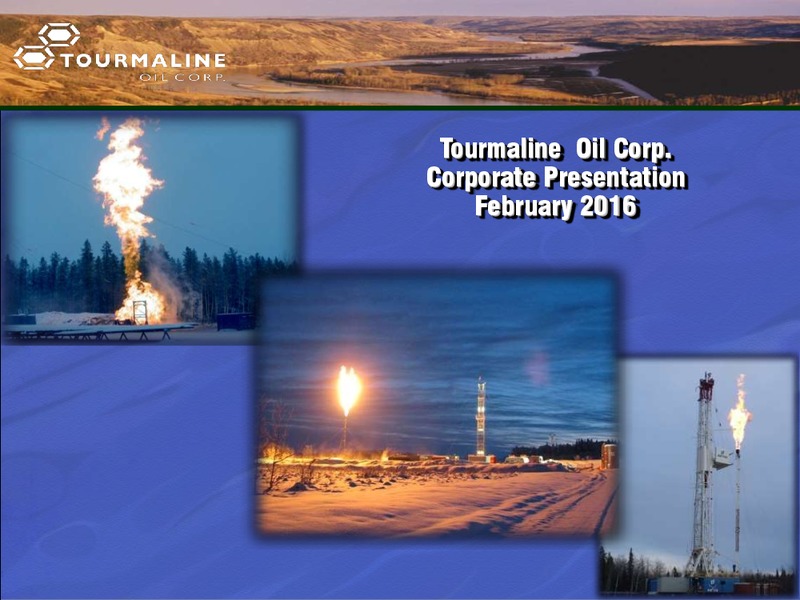 TOURMALINE
OIL CORP.

Tourmaline Oil Corp.
Corporate Presentation
February 2016